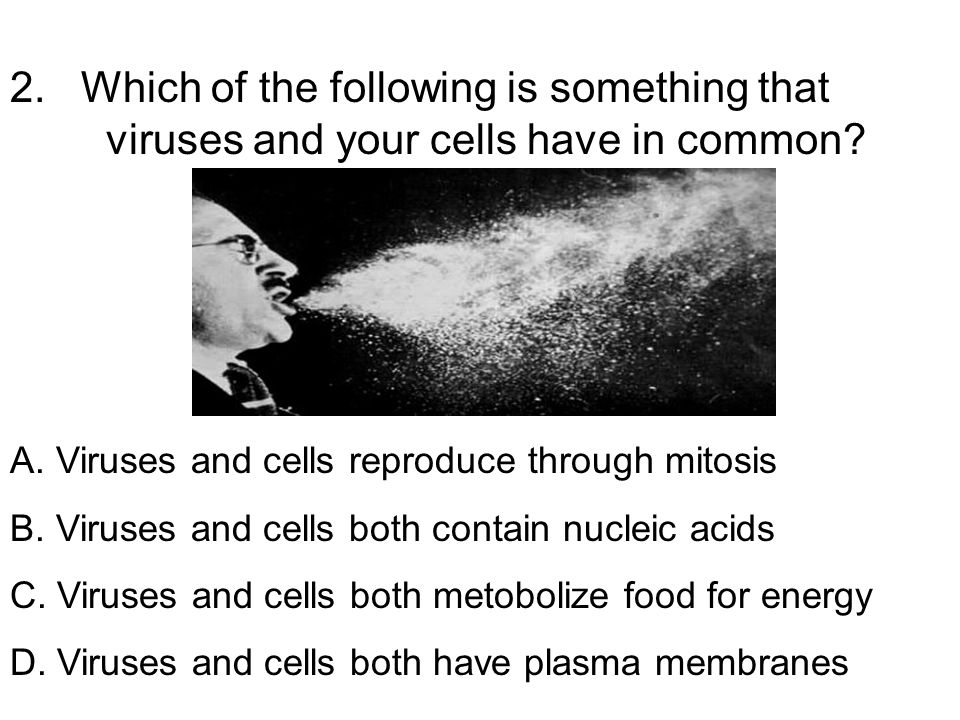 2. Which of the following is something that viruses and your cells have in common?

A. Viruses and cells reproduce through mitosis

B. Viruses and cells both contain nucleic acids

C. Viruses and cells both metobolize food for energy

D. Viruses and cells both have plasma membranes